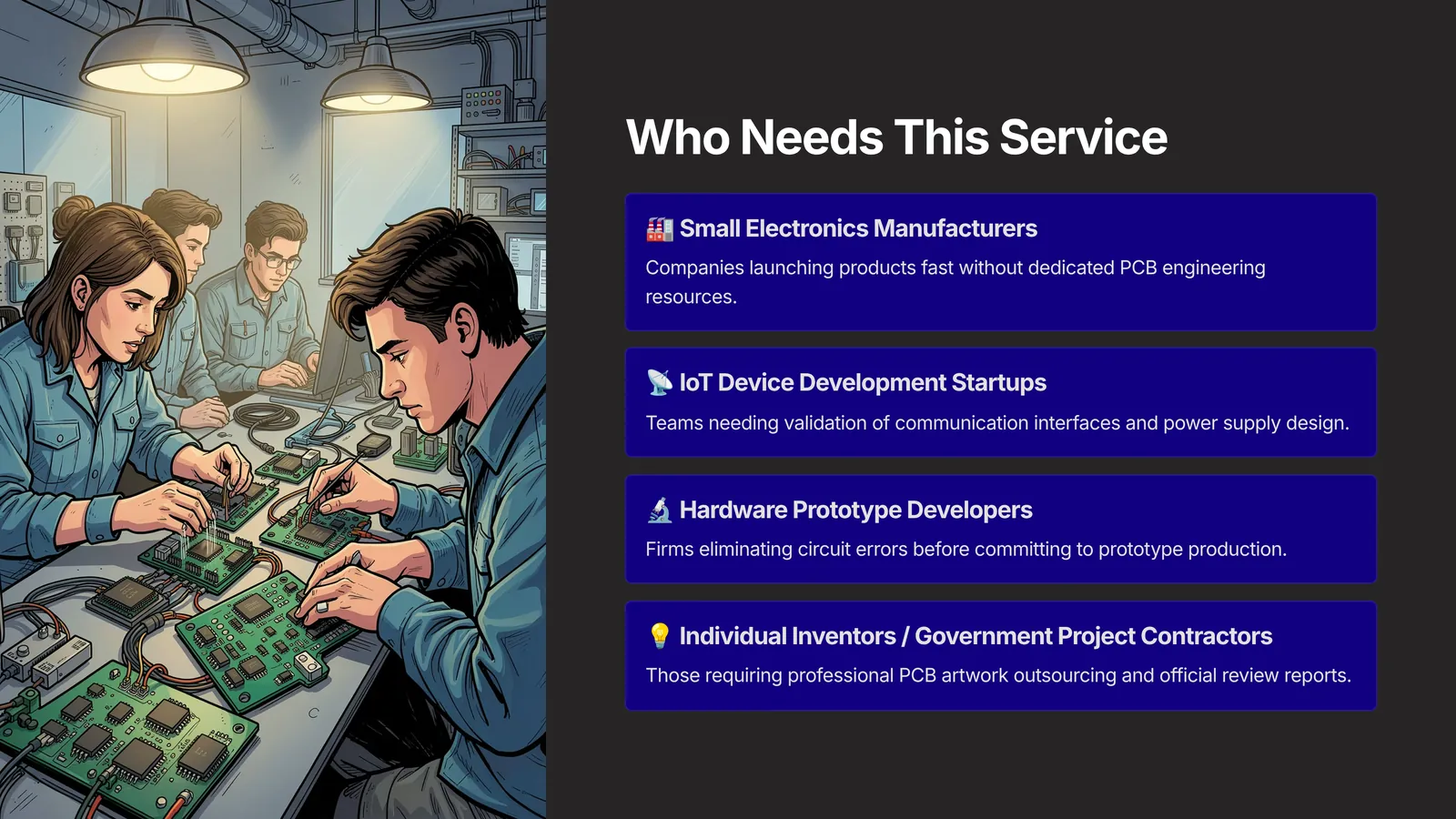 Who Needs This Service

🏭 Small Electronics Manufacturers

Companies launching products fast without dedicated PCB engineering resources.

📡 IoT Device Development Startups

Teams needing validation of communication interfaces and power supply design.

🔬 Hardware Prototype Developers

Firms eliminating circuit errors before committing to prototype production.

💡 Individual Inventors / Government Project Contractors

Those requiring professional PCB artwork outsourcing and official review reports.